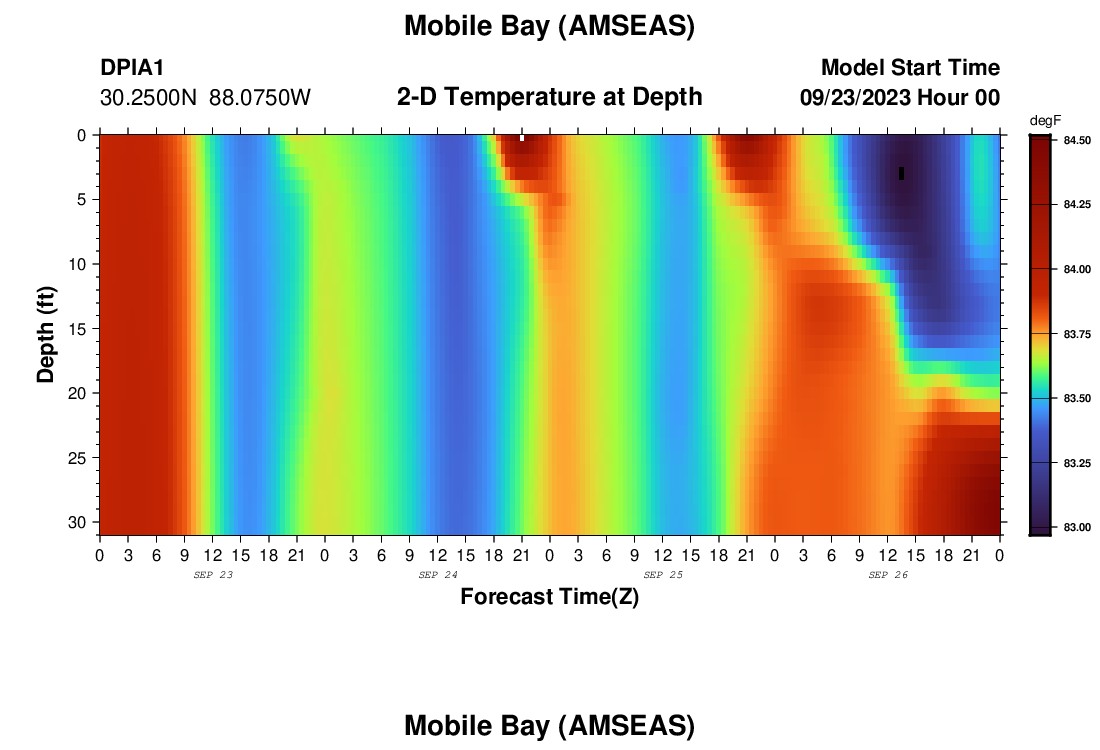 Mobile Bay (AMSEAS)

DPIA1
30.2500N 88.0750W

2-D Temperature at Depth

Model Start Time
09/23/2023 Hour 00

degF
84.50
84.25
84.00
83.75
83.50
83.25
83.00

Depth (ft)
0
5
10
15
20
25
30

0 3 6 9 12 15 18 21 0 3 6 9 12 15 18 21 0 3 6 9 12 15 18 21 0 3 6 9 12 15 18 21 0
SEP 23
SEP 24
SEP 25
SEP 26
Forecast Time(Z)

Mobile Bay (AMSEAS)